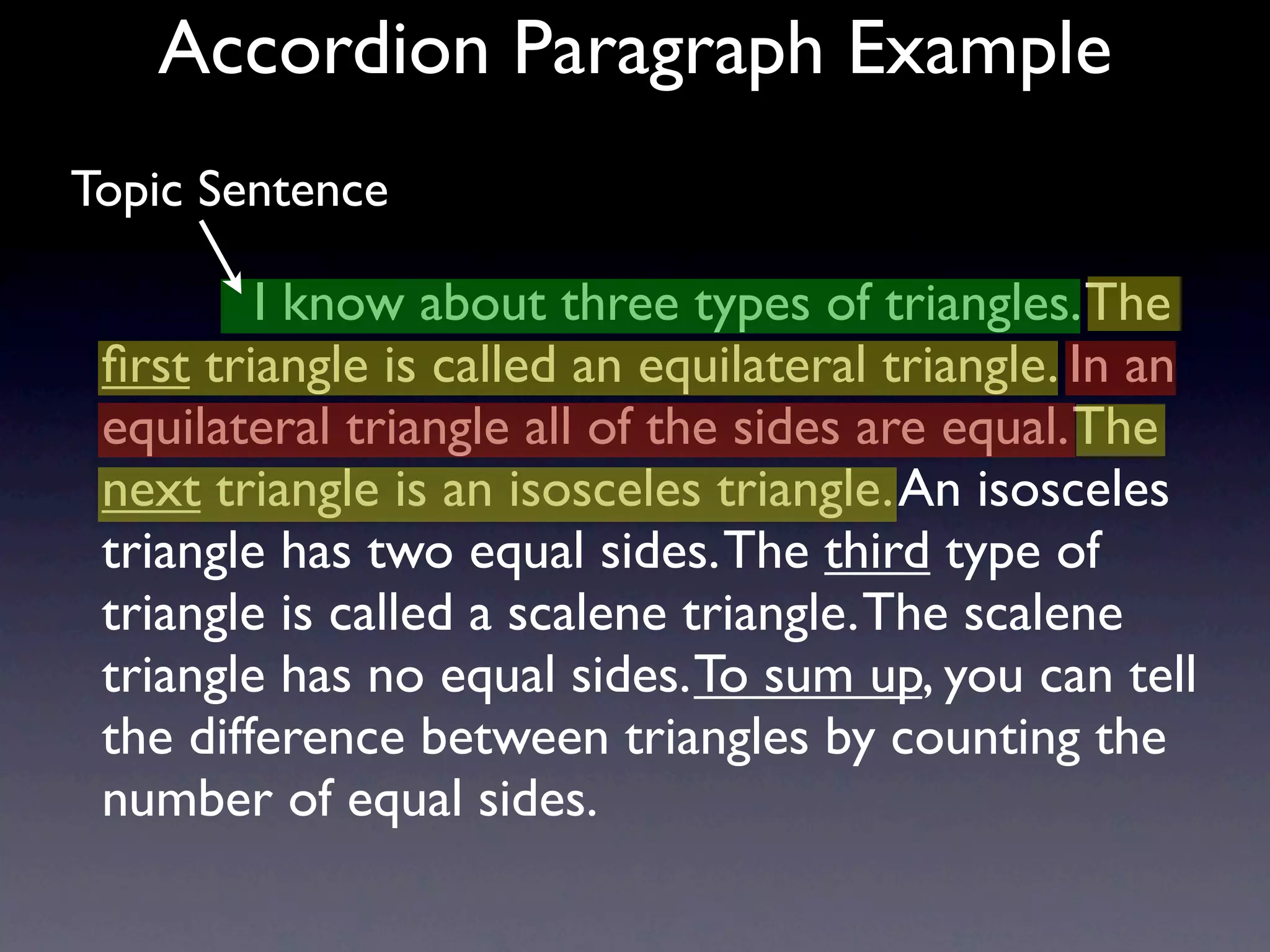 Accordion Paragraph Example

Topic Sentence

I know about three types of triangles. The first triangle is called an equilateral triangle. In an equilateral triangle all of the sides are equal. The next triangle is an isosceles triangle. An isosceles triangle has two equal sides. The third type of triangle is called a scalene triangle. The scalene triangle has no equal sides. To sum up, you can tell the difference between triangles by counting the number of equal sides.